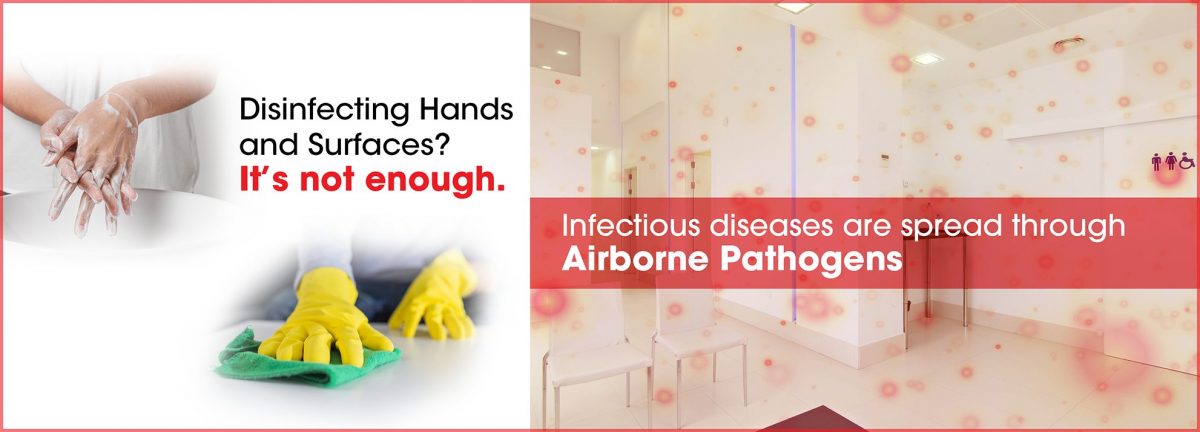 Disinfecting Hands and Surfaces?
It's not enough.

Infectious diseases are spread through
Airborne Pathogens